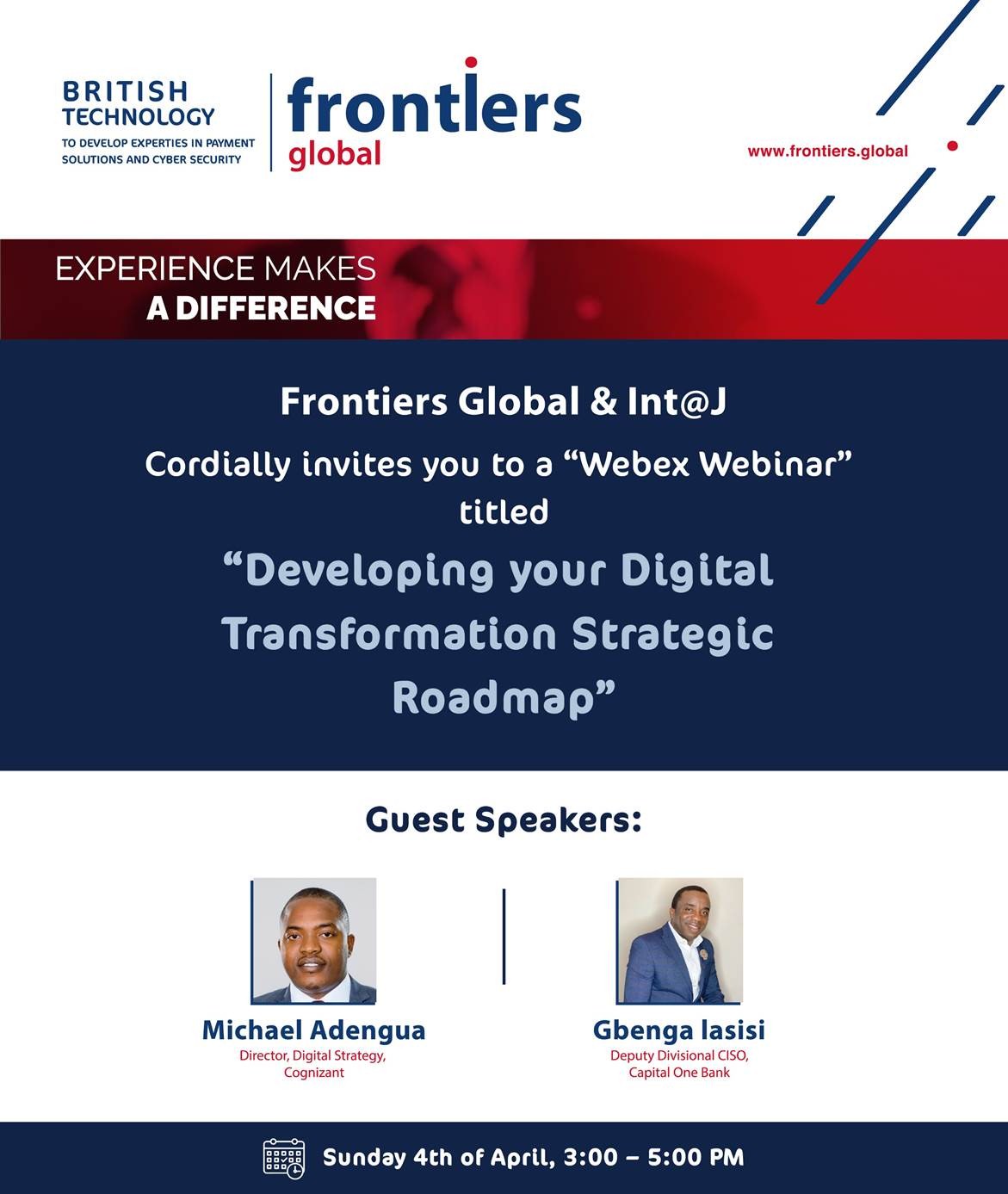 BRITISH TECHNOLOGY
TO DEVELOP EXPERTIES IN PAYMENT SOLUTIONS AND CYBER SECURITY

frontiers global

www.frontiers.global

EXPERIENCE MAKES
A DIFFERENCE

Frontiers Global & Int@J

Cordially invites you to a “Webex Webinar” titled

“Developing your Digital Transformation Strategic Roadmap”

Guest Speakers:

Michael Adengua
Director, Digital Strategy, Cognizant

Gbenga lasisi
Deputy Divisional CISO, Capital One Bank

Sunday 4th of April, 3:00 – 5:00 PM